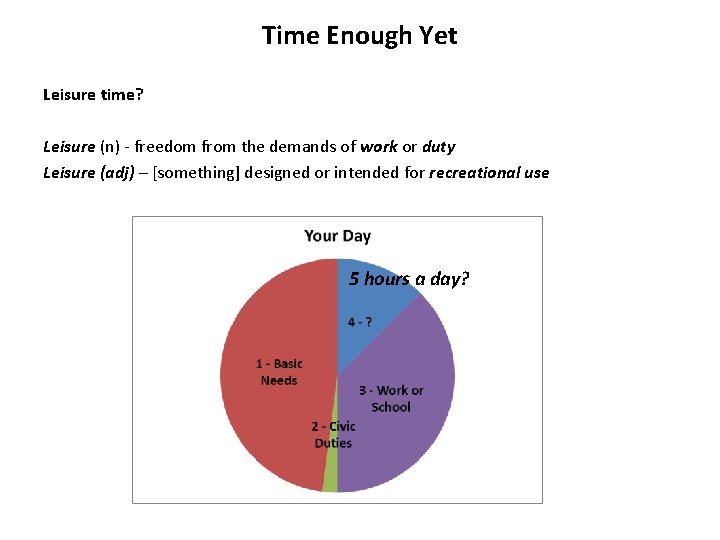 Time Enough Yet

Leisure time?

Leisure (n) - freedom from the demands of work or duty
Leisure (adj) – [something] designed or intended for recreational use

Your Day

5 hours a day?

4 - ?

1 - Basic Needs

3 - Work or School

2 - Civic Duties